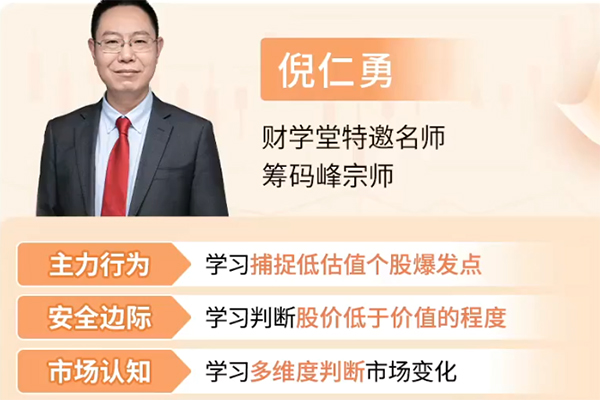 倪仁勇

财学堂特邀名师
筹码峰宗师

主力行为 学习捕捉低估值个股爆发点

安全边际 学习判断股价低于价值的程度

市场认知 学习多维度判断市场变化